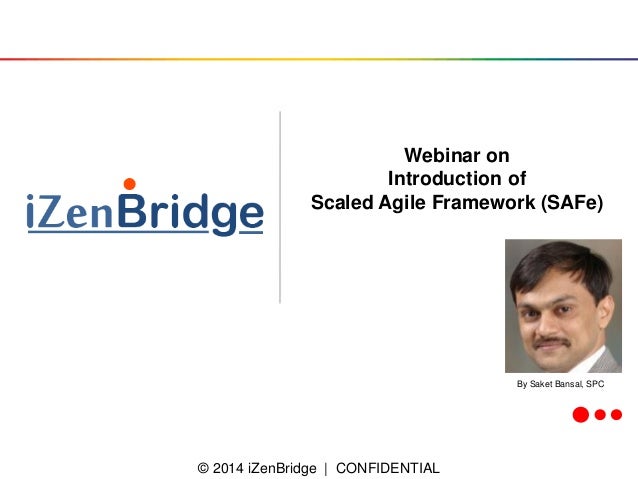 iZenBridge

Webinar on
Introduction of
Scaled Agile Framework (SAFe)

By Saket Bansal, SPC

© 2014 iZenBridge | CONFIDENTIAL